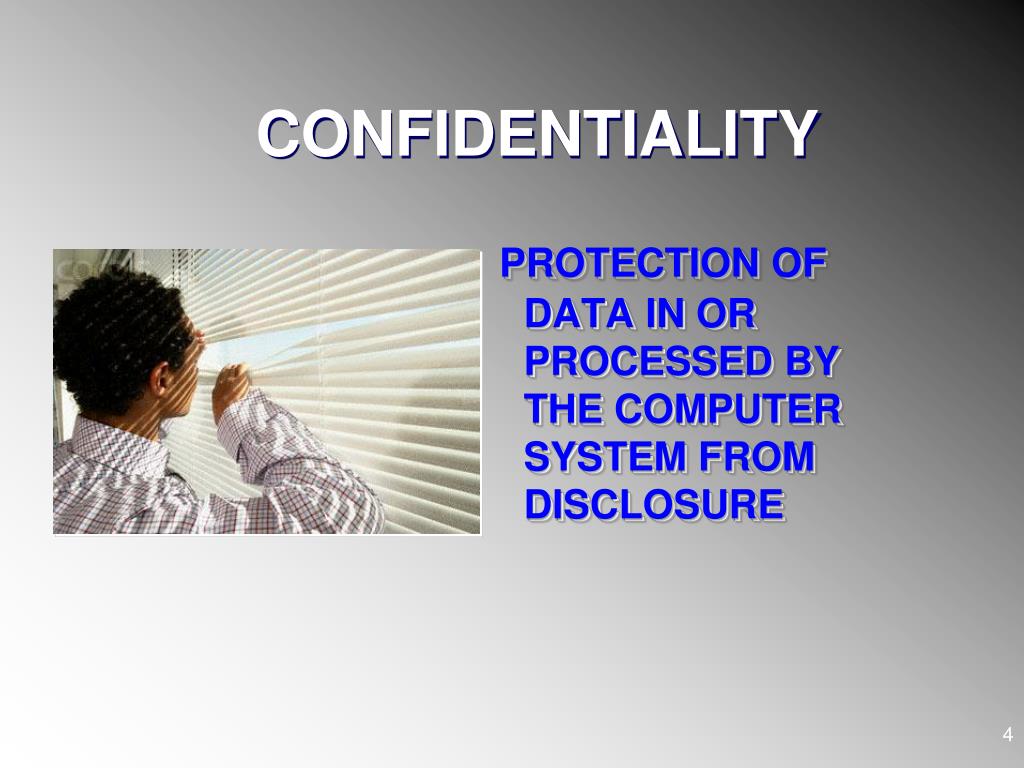 CONFIDENTIALITY

PROTECTION OF DATA IN OR PROCESSED BY THE COMPUTER SYSTEM FROM DISCLOSURE

4